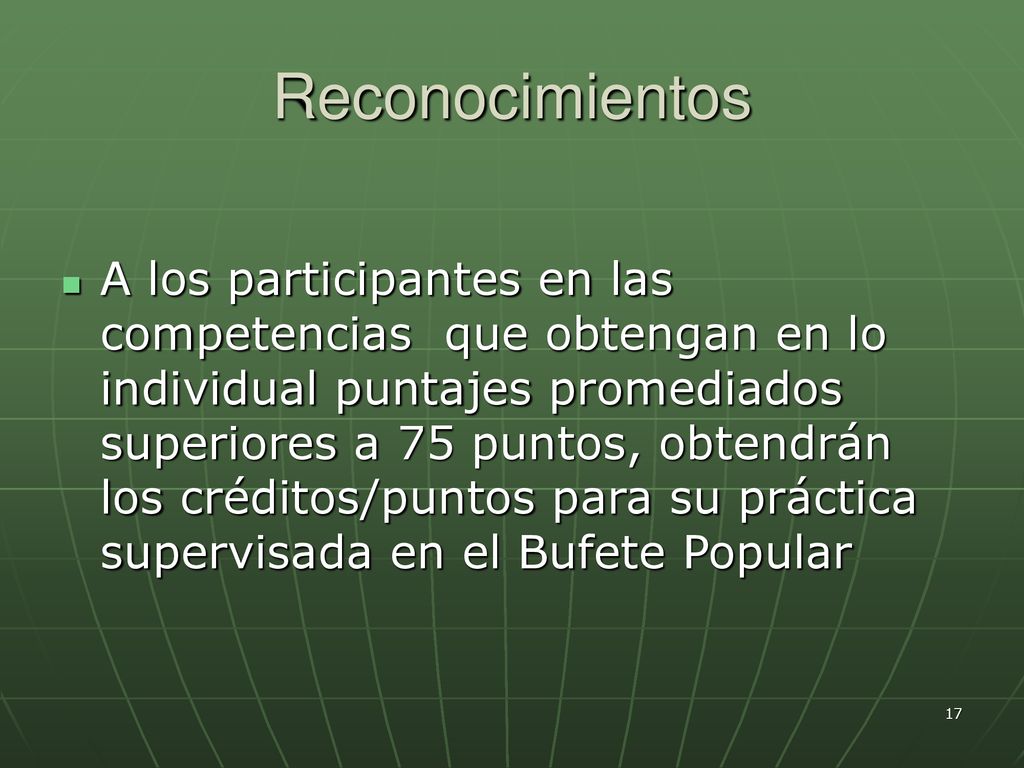 Reconocimientos

A los participantes en las competencias  que obtengan en lo individual puntajes promediados superiores a 75 puntos, obtendrán los créditos/puntos para su práctica supervisada en el Bufete Popular

17